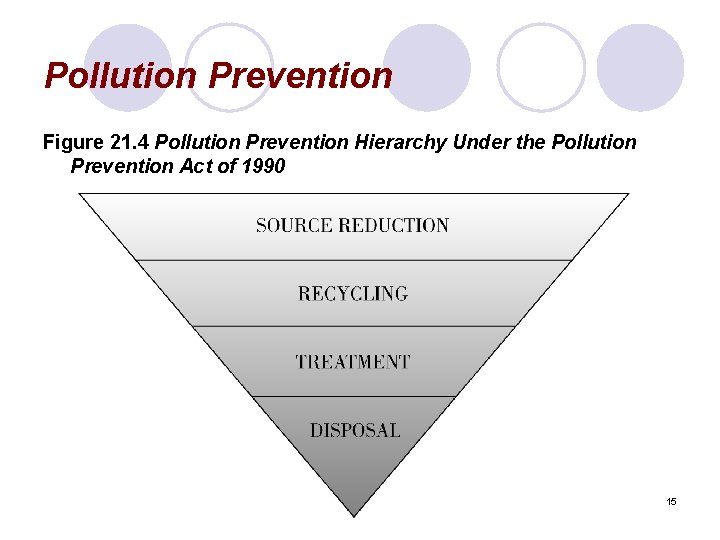 Pollution Prevention

Figure 21.4 Pollution Prevention Hierarchy Under the Pollution Prevention Act of 1990

SOURCE REDUCTION

RECYCLING

TREATMENT

DISPOSAL

15